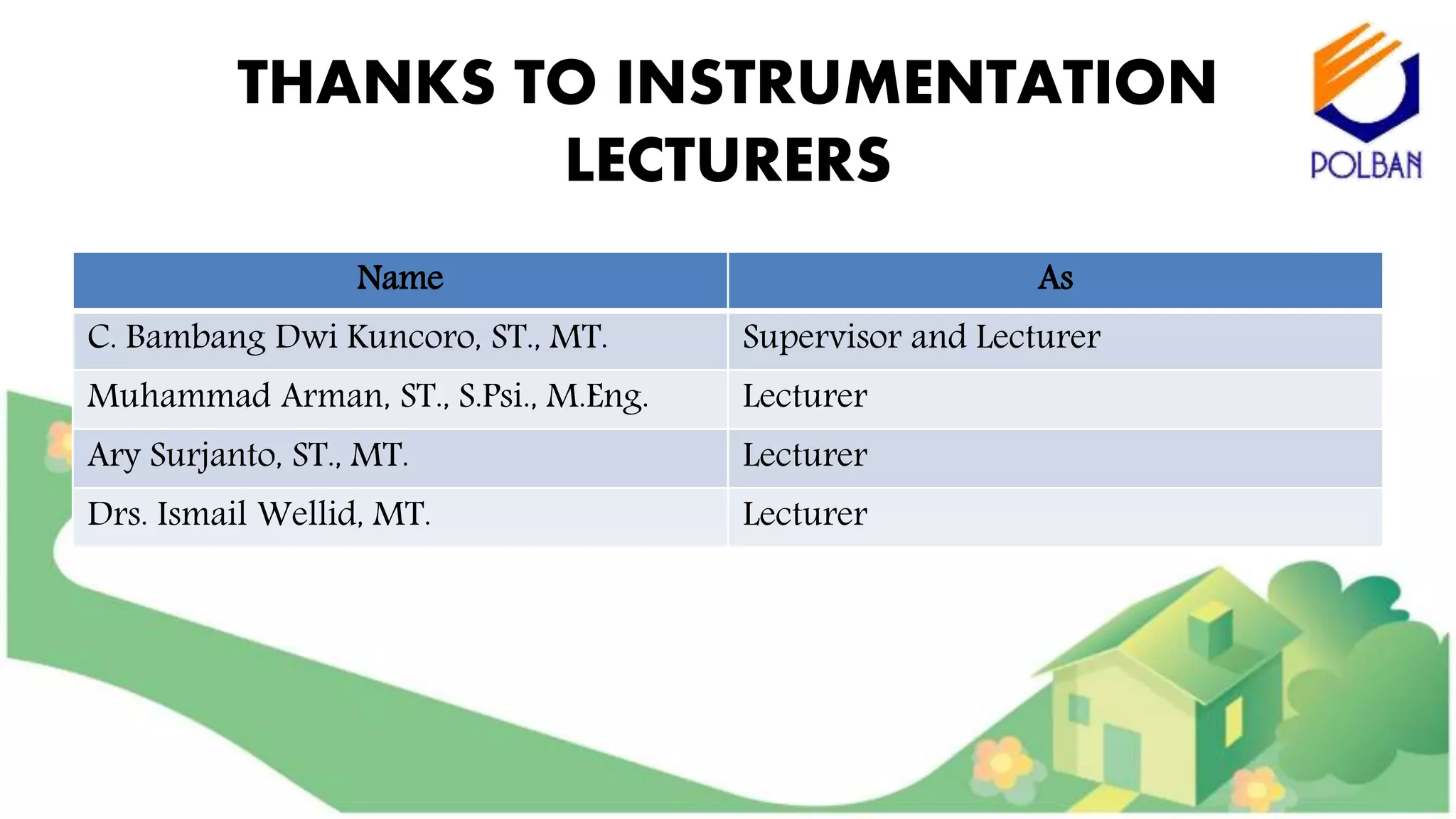 THANKS TO INSTRUMENTATION LECTURERS

POLBAN

| Name | As |
|---|---|
| C. Bambang Dwi Kuncoro, ST., MT. | Supervisor and Lecturer |
| Muhammad Arman, ST., S.Psi., M.Eng. | Lecturer |
| Ary Surjanto, ST., MT. | Lecturer |
| Drs. Ismail Wellid, MT. | Lecturer |